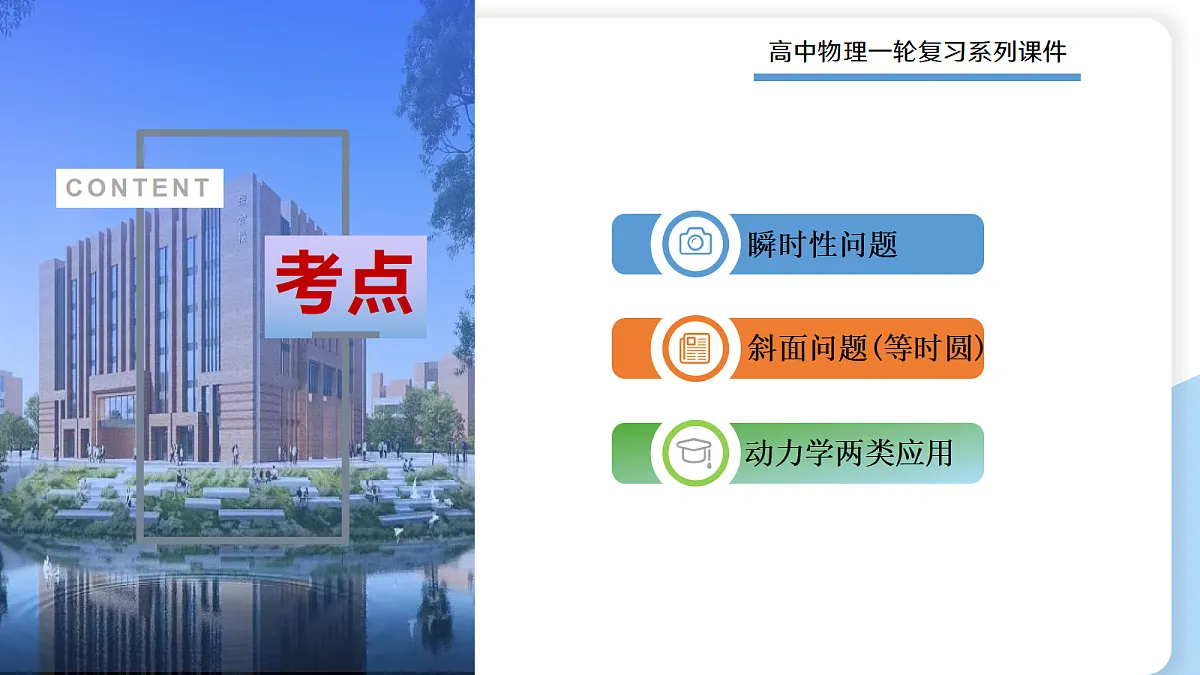 高中物理一轮复习系列课件

CONTENT

考点

瞬时性问题

斜面问题(等时圆)

动力学两类应用